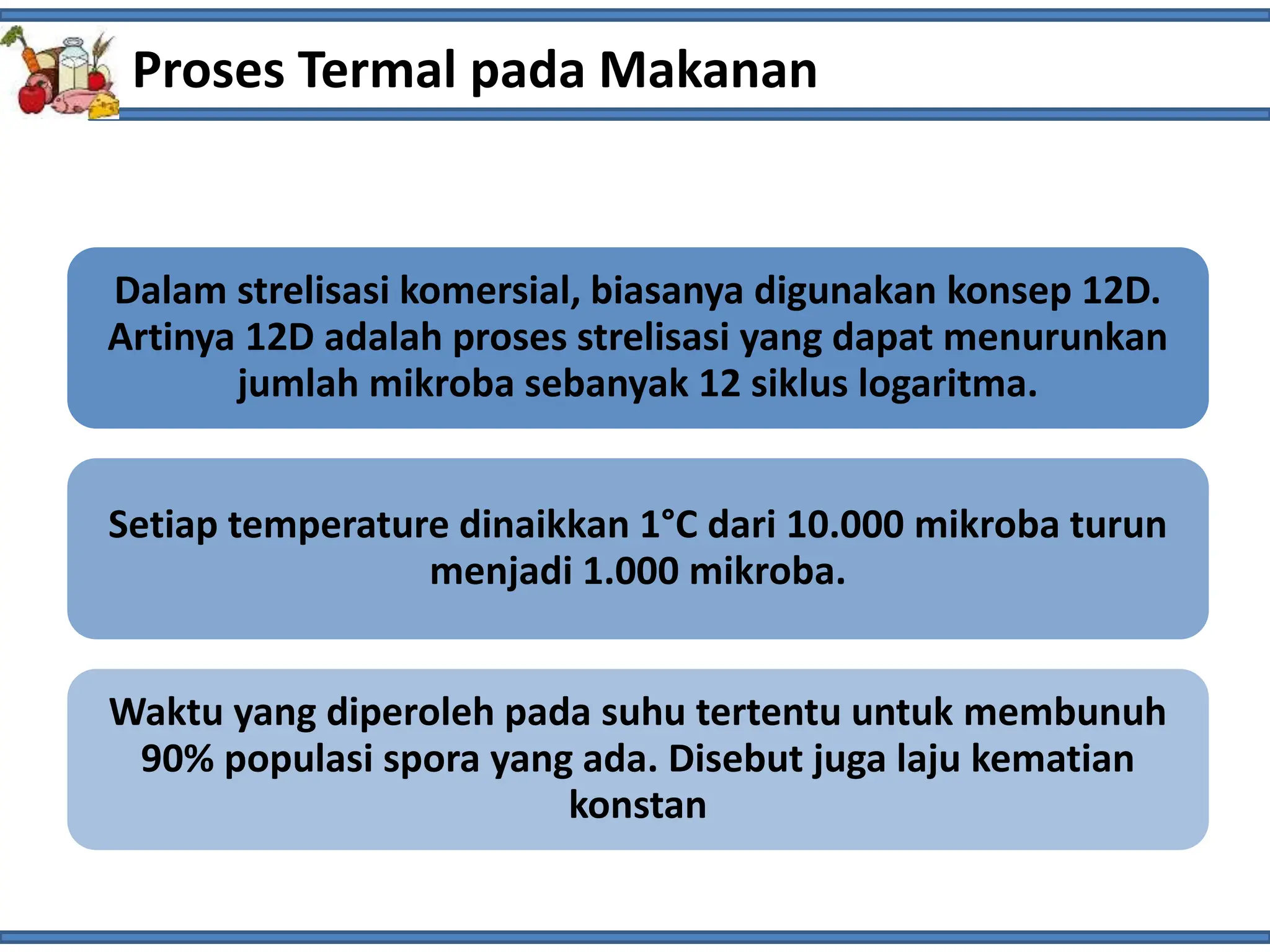 Proses Termal pada Makanan

Dalam strelisasi komersial, biasanya digunakan konsep 12D. Artinya 12D adalah proses strelisasi yang dapat menurunkan jumlah mikroba sebanyak 12 siklus logaritma.

Setiap temperature dinaikkan 1°C dari 10.000 mikroba turun menjadi 1.000 mikroba.

Waktu yang diperoleh pada suhu tertentu untuk membunuh 90% populasi spora yang ada. Disebut juga laju kematian konstan